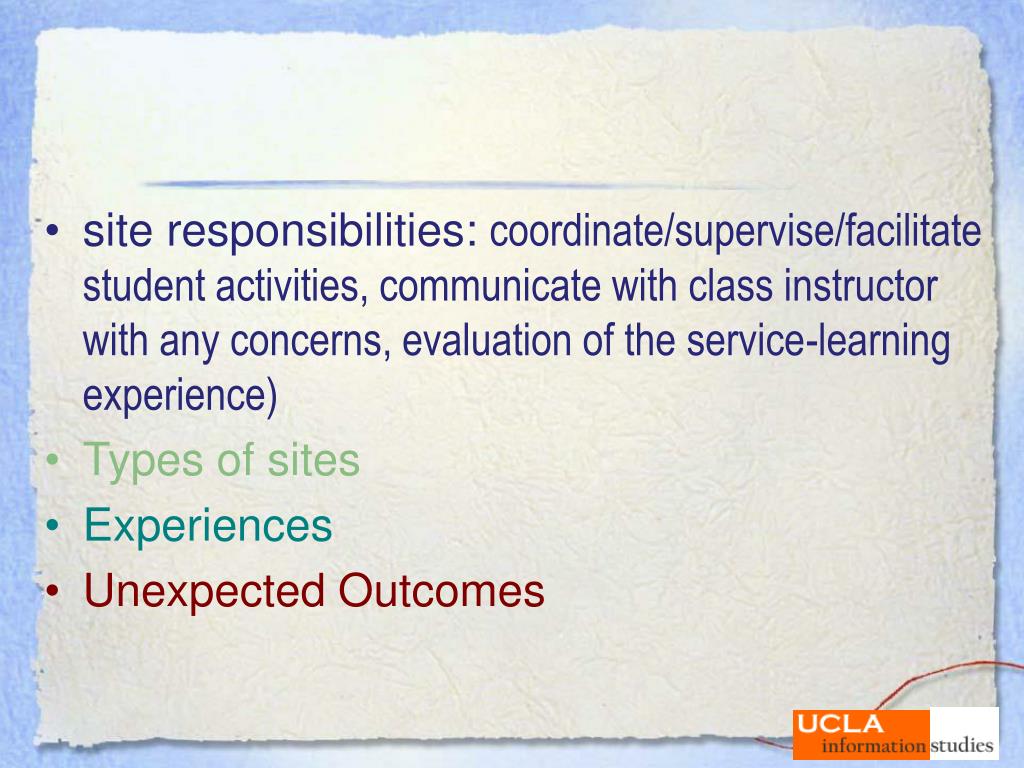 • site responsibilities: coordinate/supervise/facilitate student activities, communicate with class instructor with any concerns, evaluation of the service-learning experience)
• Types of sites
• Experiences
• Unexpected Outcomes

UCLA
information studies